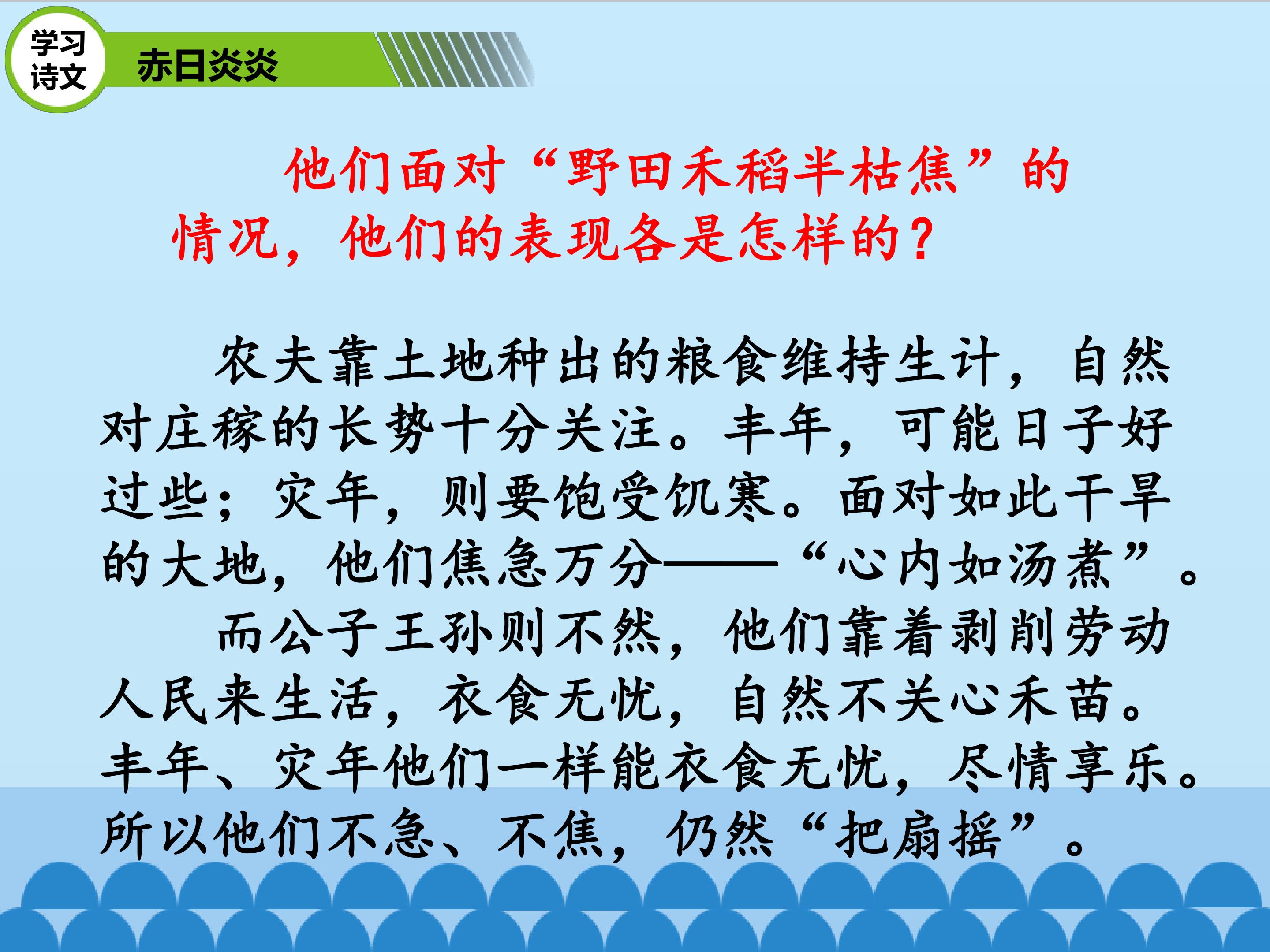 学习诗文

赤日炎炎

他们面对“野田禾稻半枯焦”的情况，他们的表现各是怎样的？

农夫靠土地种出的粮食维持生计，自然对庄稼的长势十分关注。丰年，可能日子好过些；灾年，则要饱受饥寒。面对如此干旱的大地，他们焦急万分——“心内如汤煮”。

而公子王孙则不然，他们靠着剥削劳动人民来生活，衣食无忧，自然不关心禾苗。丰年、灾年他们一样能衣食无忧，尽情享乐。所以他们不急、不焦，仍然“把扇摇”。